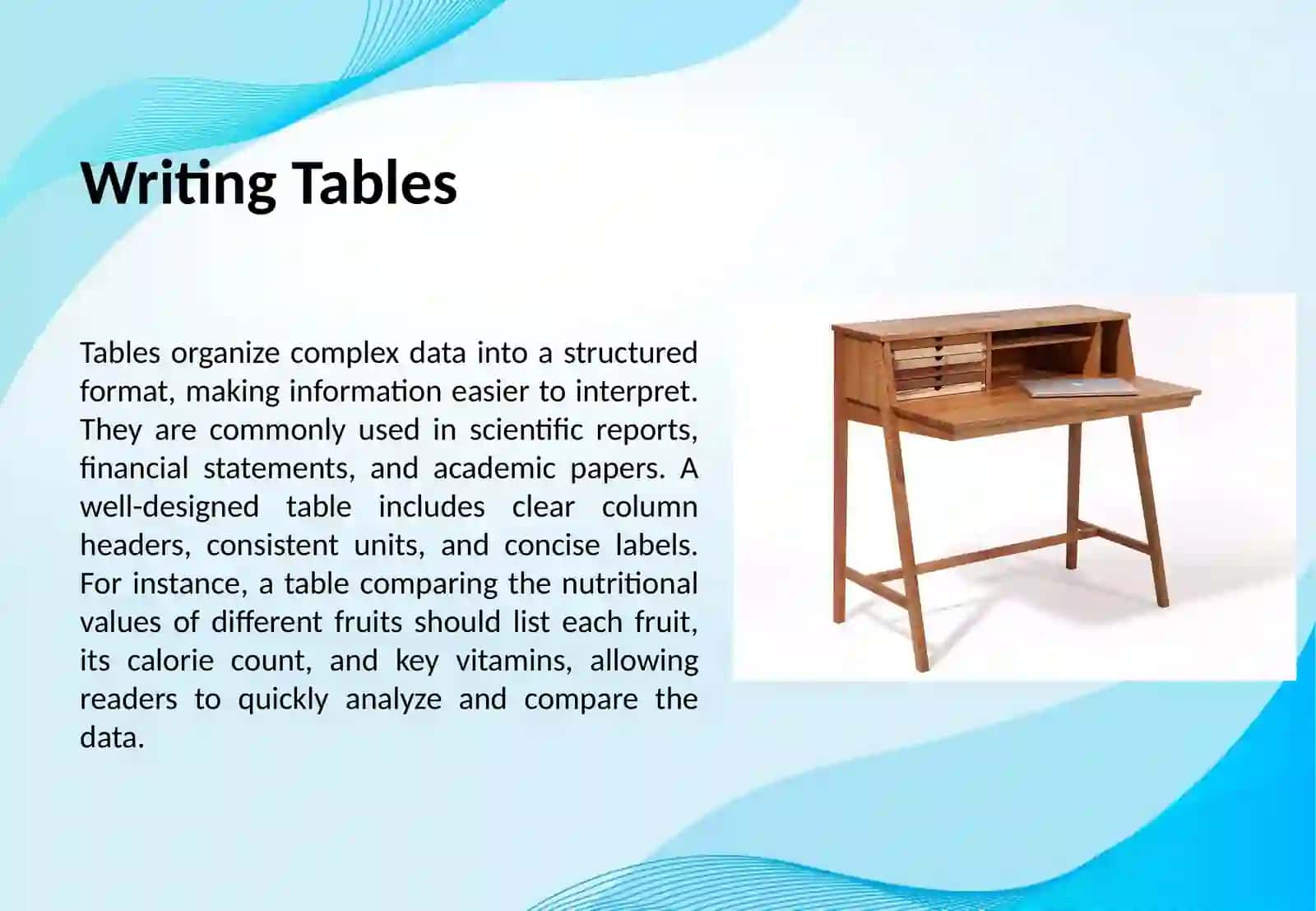 Writing Tables

Tables organize complex data into a structured format, making information easier to interpret. They are commonly used in scientific reports, financial statements, and academic papers. A well-designed table includes clear column headers, consistent units, and concise labels. For instance, a table comparing the nutritional values of different fruits should list each fruit, its calorie count, and key vitamins, allowing readers to quickly analyze and compare the data.